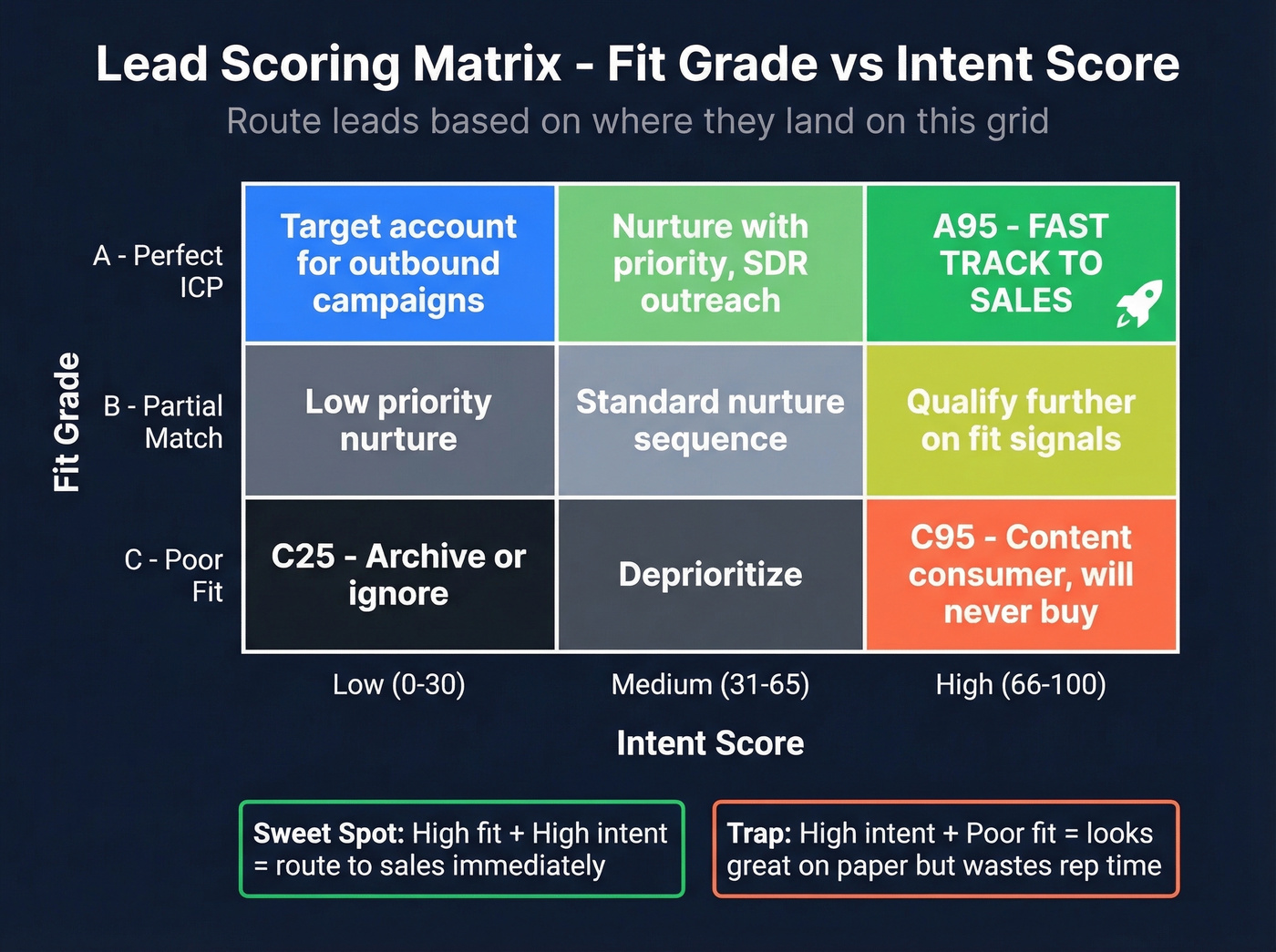 Lead Scoring Matrix - Fit Grade vs Intent Score

Route leads based on where they land on this grid

Fit Grade

| | Low (0-30) | Medium (31-65) | High (66-100) |
|---|---|---|---|
| A - Perfect ICP | Target account for outbound campaigns | Nurture with priority, SDR outreach | A95 - FAST TRACK TO SALES |
| B - Partial Match | Low priority nurture | Standard nurture sequence | Qualify further on fit signals |
| C - Poor Fit | C25 - Archive or ignore | Deprioritize | C95 - Content consumer, will never buy |

Intent Score

Sweet Spot: High fit + High intent = route to sales immediately

Trap: High intent + Poor fit = looks great on paper but wastes rep time